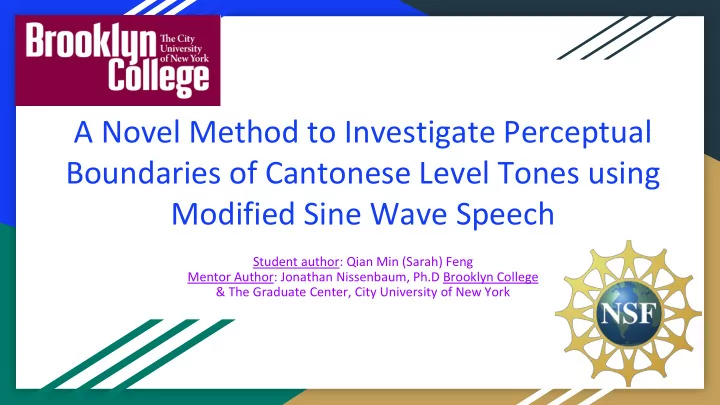 Brooklyn College The City University of New York

A Novel Method to Investigate Perceptual Boundaries of Cantonese Level Tones using Modified Sine Wave Speech

Student author: Qian Min (Sarah) Feng
Mentor Author: Jonathan Nissenbaum, Ph.D Brooklyn College & The Graduate Center, City University of New York

NSF